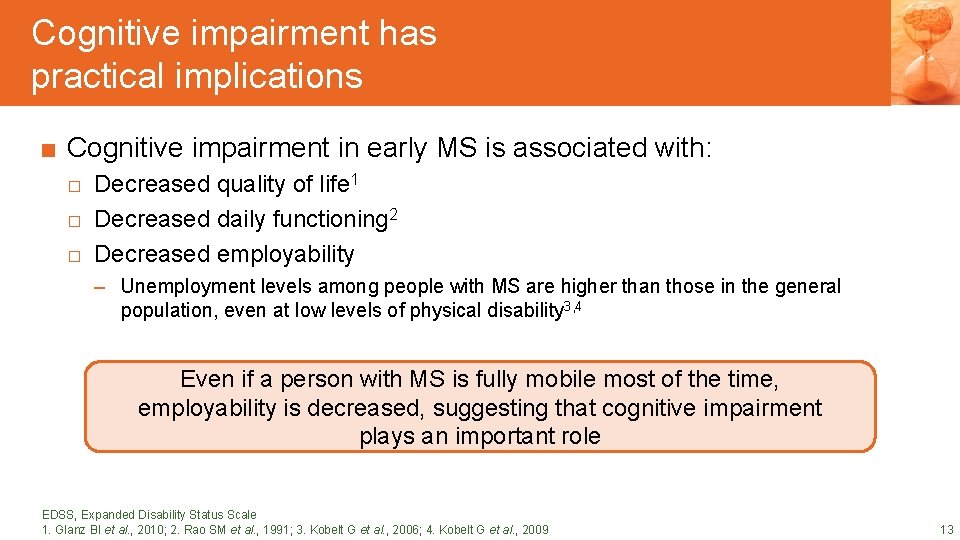 Cognitive impairment has practical implications

■ Cognitive impairment in early MS is associated with:

□ Decreased quality of life$^1$

□ Decreased daily functioning$^2$

□ Decreased employability

– Unemployment levels among people with MS are higher than those in the general population, even at low levels of physical disability$^{3,4}$

Even if a person with MS is fully mobile most of the time, employability is decreased, suggesting that cognitive impairment plays an important role

EDSS, Expanded Disability Status Scale
1. Glanz BI et al., 2010; 2. Rao SM et al., 1991; 3. Kobelt G et al., 2006; 4. Kobelt G et al., 2009

13